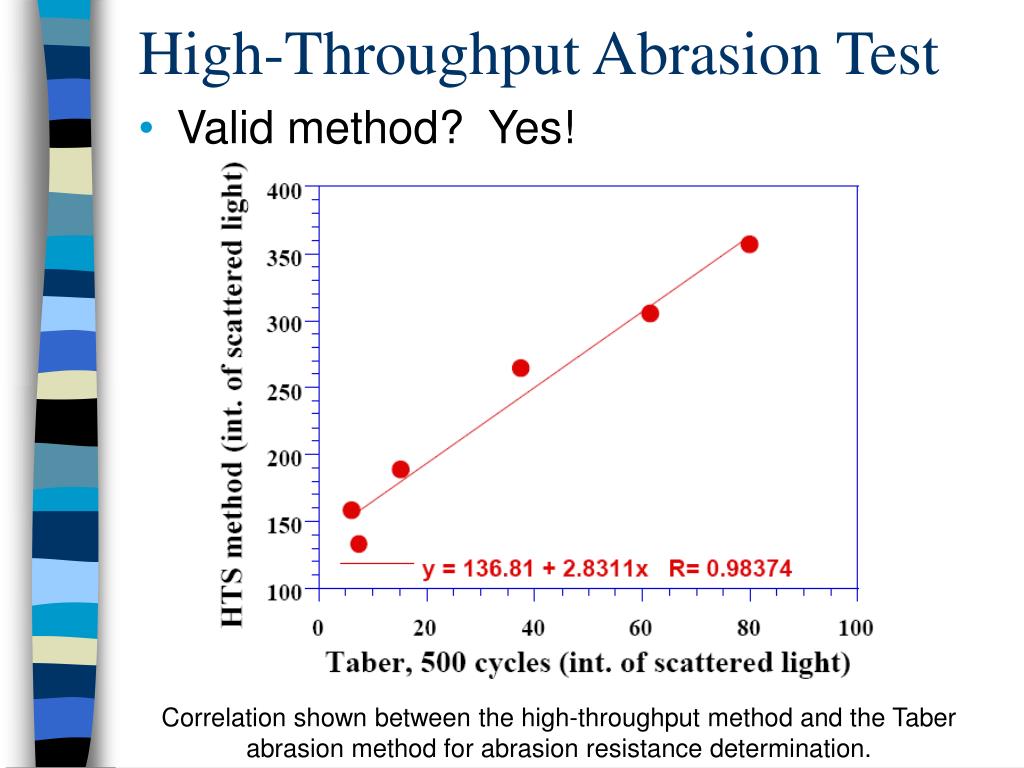 High-Throughput Abrasion Test

• Valid method? Yes!

HTS method (int. of scattered light)

400
350
300
250
200
150
100

y = 136.81 + 2.8311x R= 0.98374

0 20 40 60 80 100

Taber, 500 cycles (int. of scattered light)

Correlation shown between the high-throughput method and the Taber abrasion method for abrasion resistance determination.